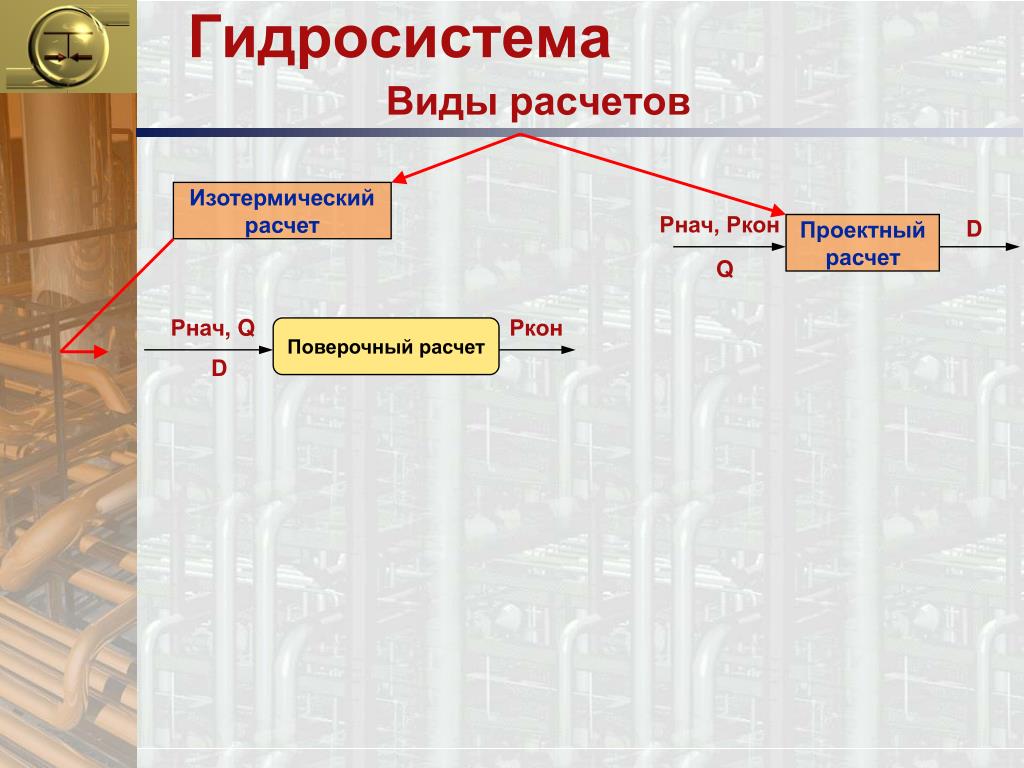 Гидросистема

Виды расчетов

Изотермический расчет

Рнач, Ркон

Q

Проектный расчет

D

Рнач, Q

D

Поверочный расчет

Ркон